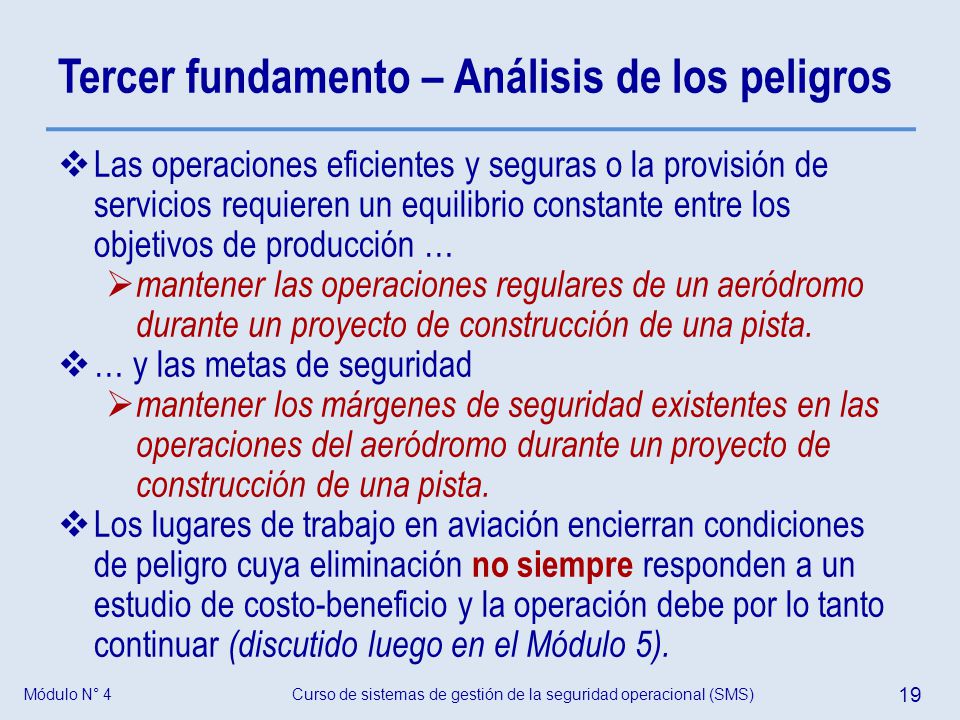 Tercer fundamento – Análisis de los peligros

❖ Las operaciones eficientes y seguras o la provisión de servicios requieren un equilibrio constante entre los objetivos de producción …

➢ mantener las operaciones regulares de un aeródromo durante un proyecto de construcción de una pista.

❖ … y las metas de seguridad

➢ mantener los márgenes de seguridad existentes en las operaciones del aeródromo durante un proyecto de construcción de una pista.

❖ Los lugares de trabajo en aviación encierran condiciones de peligro cuya eliminación no siempre responden a un estudio de costo-beneficio y la operación debe por lo tanto continuar (discutido luego en el Módulo 5).

Módulo N° 4 Curso de sistemas de gestión de la seguridad operacional (SMS) 19